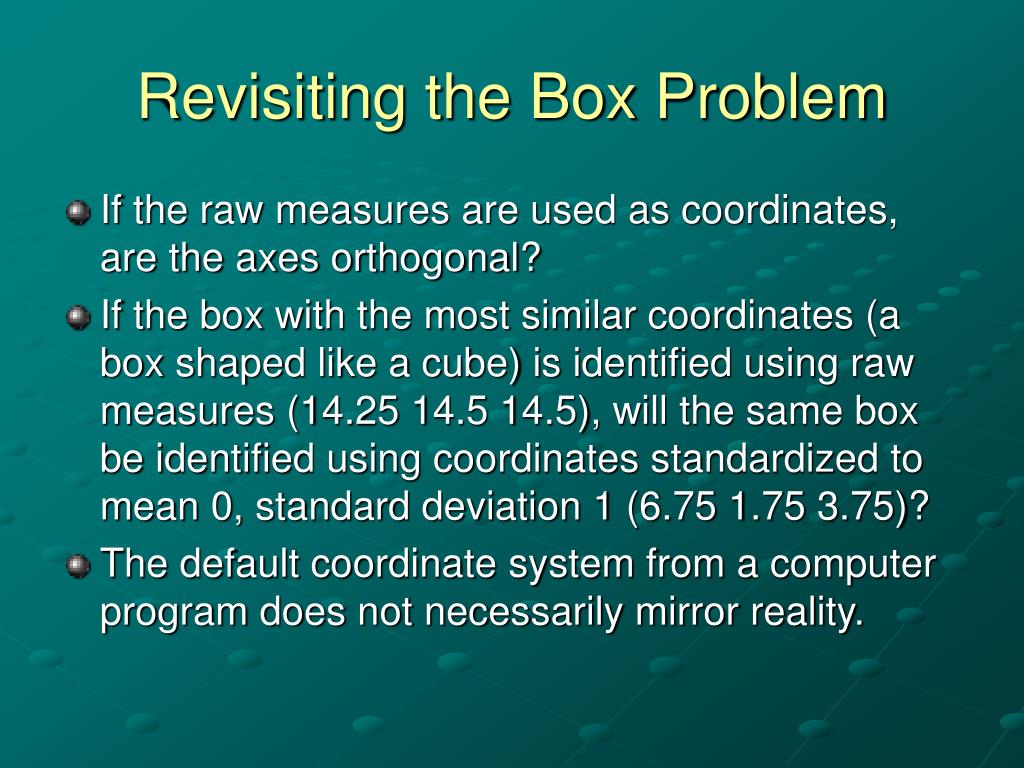 Revisiting the Box Problem

If the raw measures are used as coordinates, are the axes orthogonal?

If the box with the most similar coordinates (a box shaped like a cube) is identified using raw measures (14.25 14.5 14.5), will the same box be identified using coordinates standardized to mean 0, standard deviation 1 (6.75 1.75 3.75)?

The default coordinate system from a computer program does not necessarily mirror reality.